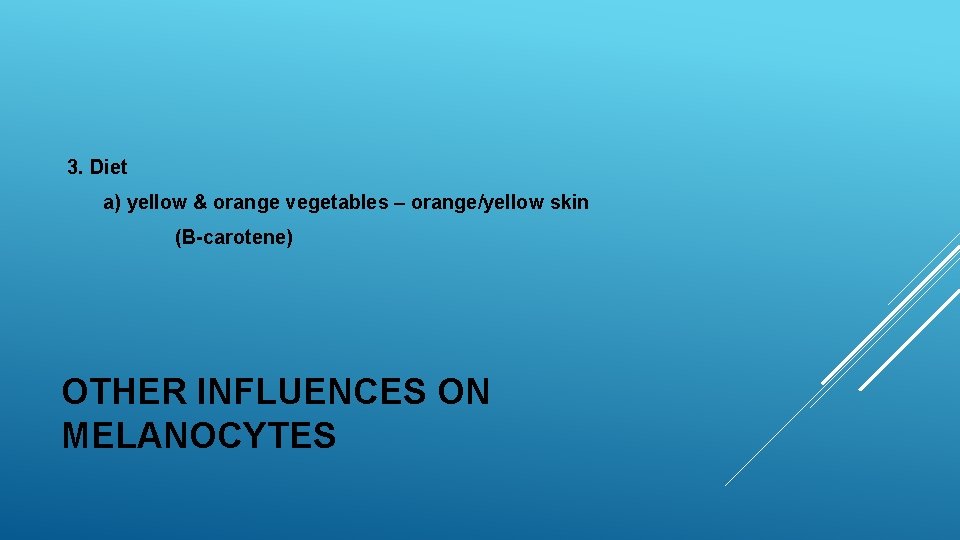 3. Diet

a) yellow & orange vegetables – orange/yellow skin

(B-carotene)

OTHER INFLUENCES ON MELANOCYTES